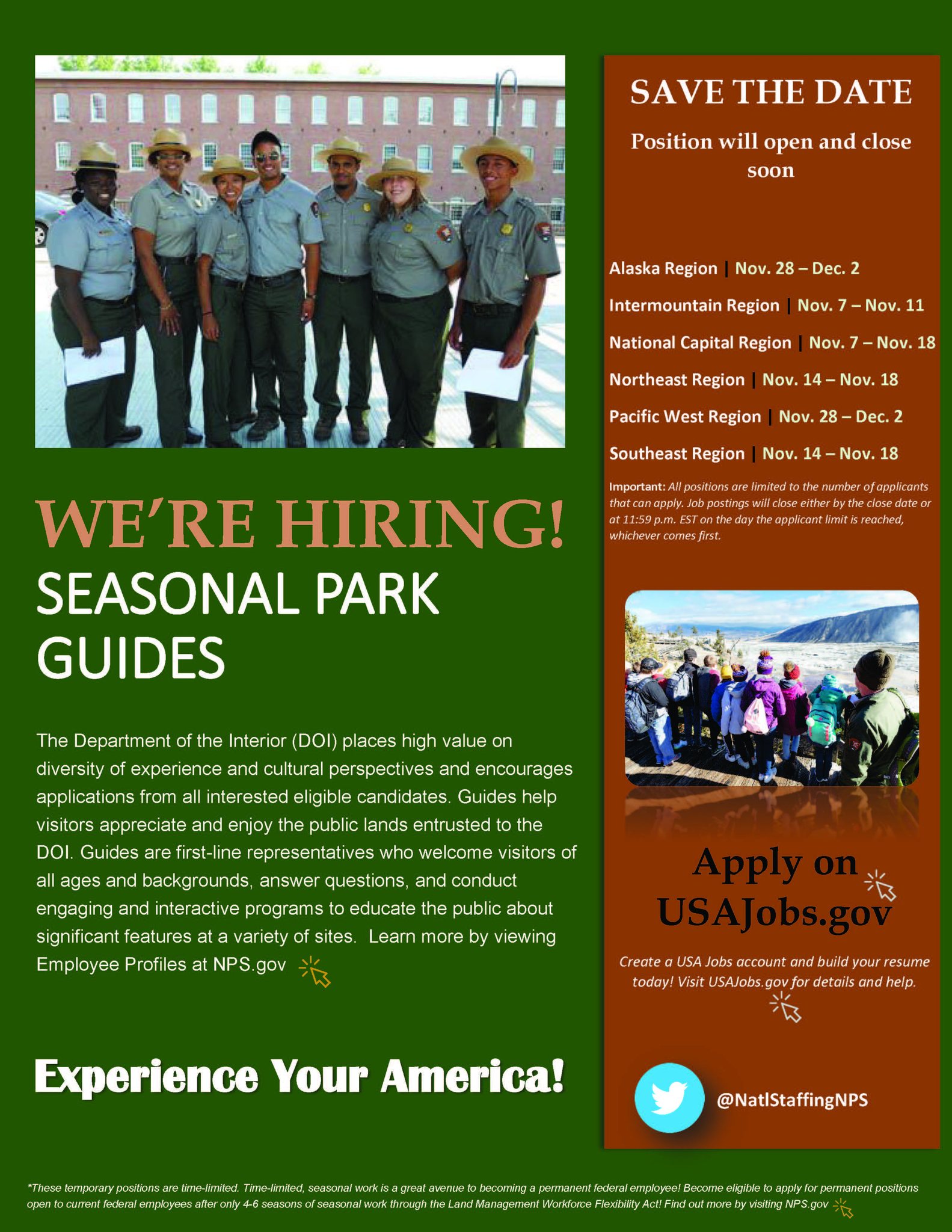 WE'RE HIRING!

SEASONAL PARK GUIDES

The Department of the Interior (DOI) places high value on diversity of experience and cultural perspectives and encourages applications from all interested eligible candidates. Guides help visitors appreciate and enjoy the public lands entrusted to the DOI. Guides are first-line representatives who welcome visitors of all ages and backgrounds, answer questions, and conduct engaging and interactive programs to educate the public about significant features at a variety of sites. Learn more by viewing Employee Profiles at NPS.gov

Experience Your America!

SAVE THE DATE

Position will open and close soon

Alaska Region | Nov. 28 – Dec. 2

Intermountain Region | Nov. 7 – Nov. 11

National Capital Region | Nov. 7 – Nov. 18

Northeast Region | Nov. 14 – Nov. 18

Pacific West Region | Nov. 28 – Dec. 2

Southeast Region | Nov. 14 – Nov. 18

Important: All positions are limited to the number of applicants that can apply. Job postings will close either by the close date or at 11:59 p.m. EST on the day the applicant limit is reached, whichever comes first.

Apply on USAJobs.gov

Create a USA Jobs account and build your resume today! Visit USAJobs.gov for details and help.

@NatlStaffingNPS

*These temporary positions are time-limited. Time-limited, seasonal work is a great avenue to becoming a permanent federal employee! Become eligible to apply for permanent positions open to current federal employees after only 4-6 seasons of seasonal work through the Land Management Workforce Flexibility Act! Find out more by visiting NPS.gov